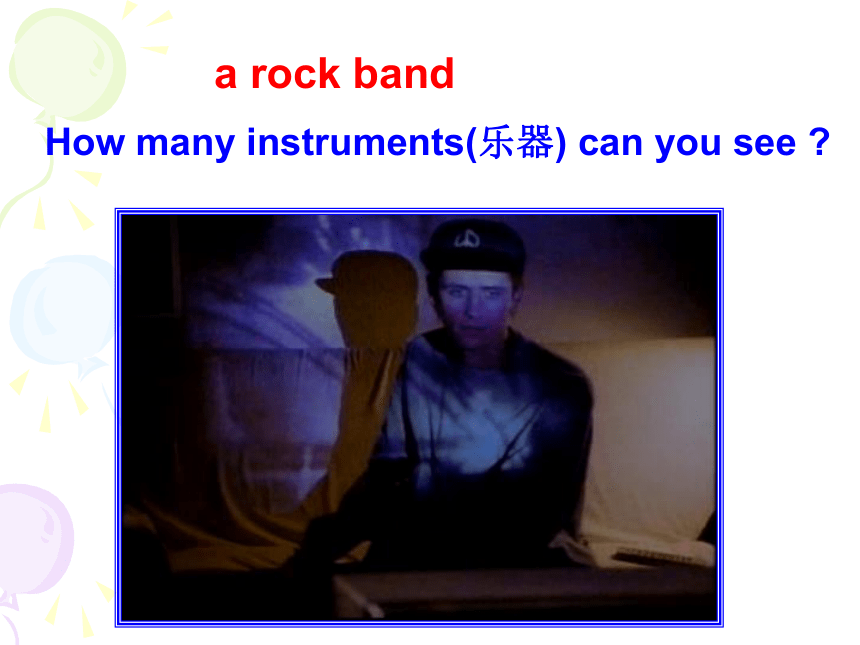 a rock band

How many instruments(乐器) can you see ?